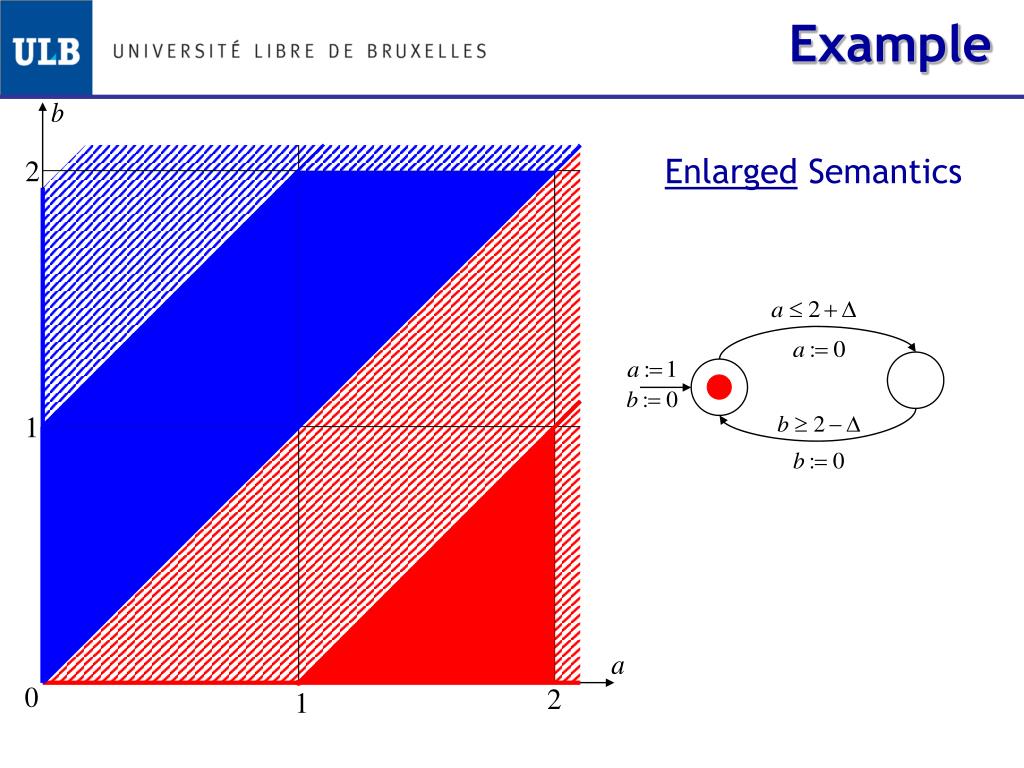 ULB UNIVERSITÉ LIBRE DE BRUXELLES

Example

Enlarged Semantics

$b$

2

1

0

1

2

$a$

$a \leq 2 + \Delta$

$a := 0$

$a := 1$
$b := 0$

$b \geq 2 - \Delta$

$b := 0$